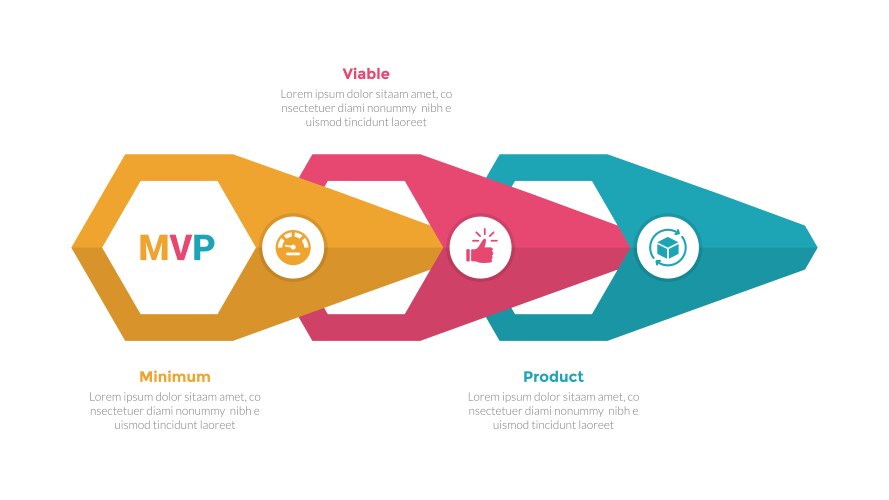 Viable

Lorem ipsum dolor sitaam amet, co nsectetuer diami nonummy nibh e uismod tincidunt laoreet

MVP

Minimum

Lorem ipsum dolor sitaam amet, co nsectetuer diami nonummy nibh e uismod tincidunt laoreet

Product

Lorem ipsum dolor sitaam amet, co nsectetuer diami nonummy nibh e uismod tincidunt laoreet